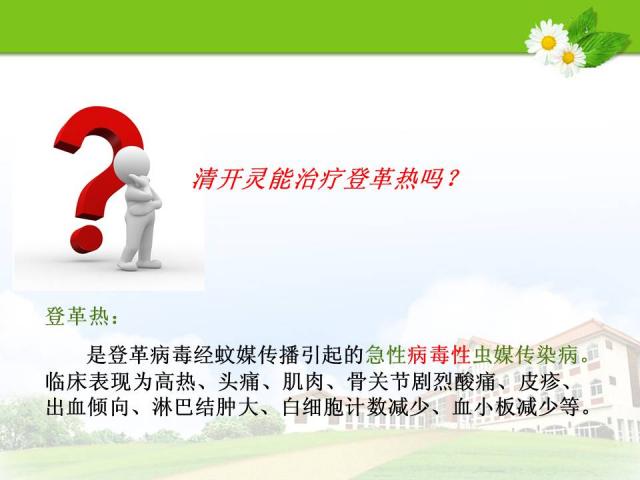 清开灵能治疗登革热吗？

登革热：

是登革病毒经蚊媒传播引起的急性病毒性虫媒传染病。临床表现为高热、头痛、肌肉、骨关节剧烈酸痛、皮疹、出血倾向、淋巴结肿大、白细胞计数减少、血小板减少等。